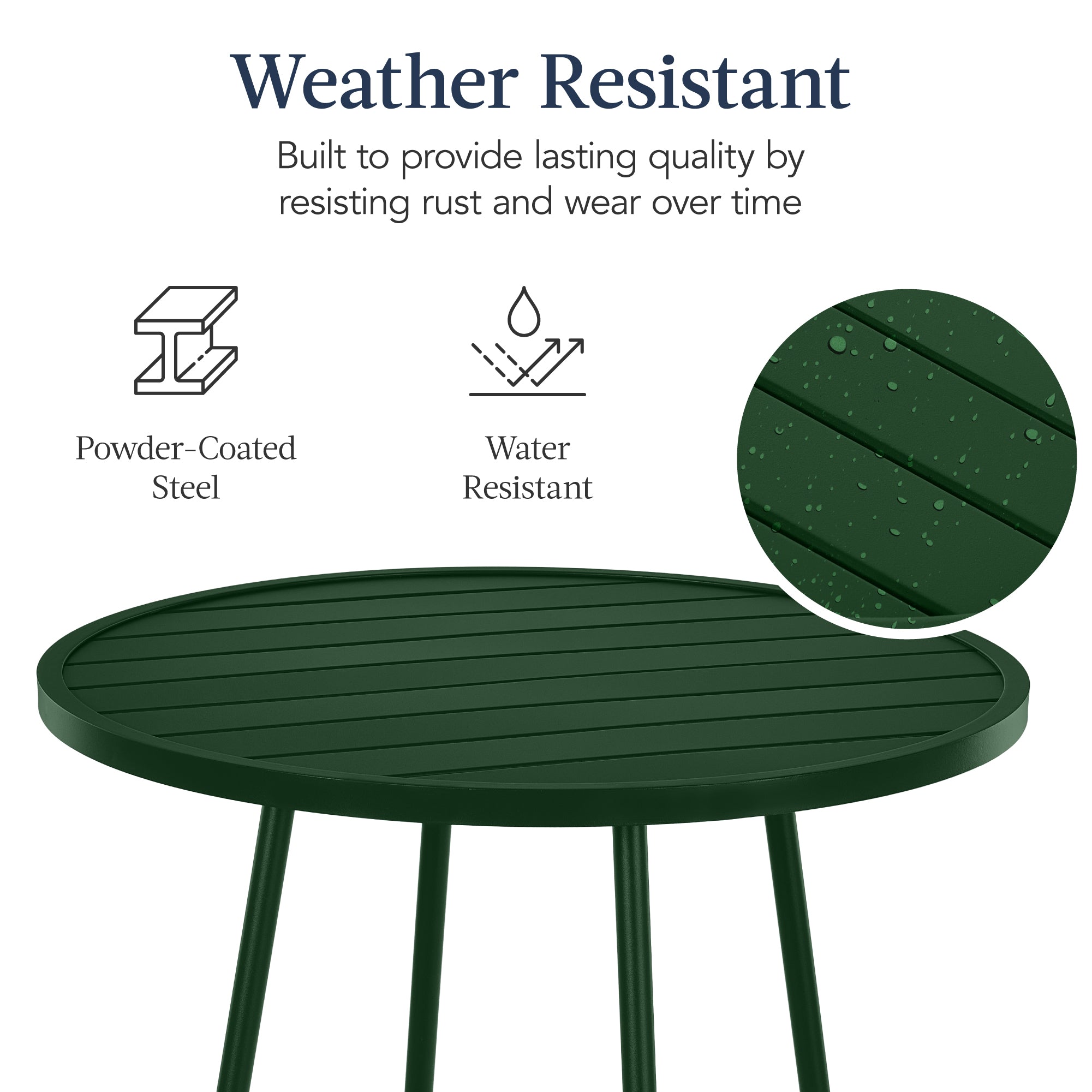 Weather Resistant

Built to provide lasting quality by resisting rust and wear over time

Powder-Coated Steel

Water Resistant